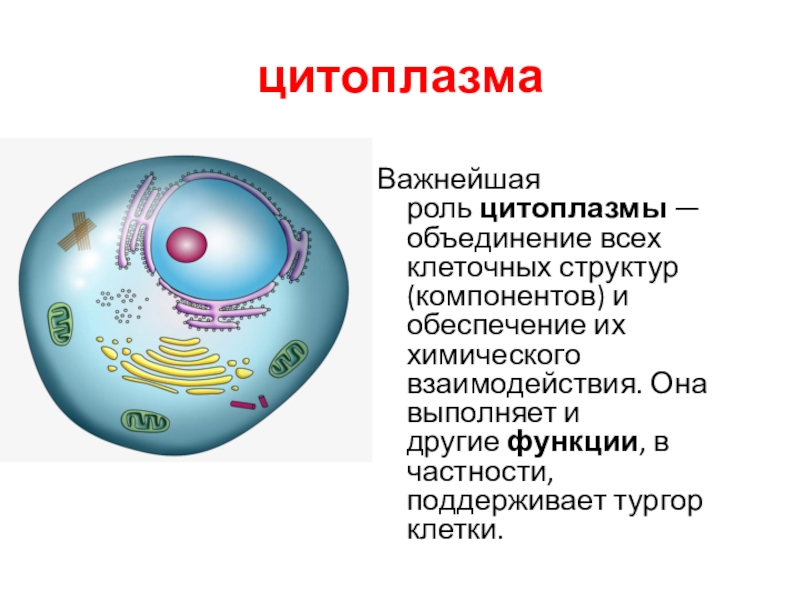 цитоплазма

Важнейшая роль цитоплазмы — объединение всех клеточных структур (компонентов) и обеспечение их химического взаимодействия. Она выполняет и другие функции, в частности, поддерживает тургор клетки.